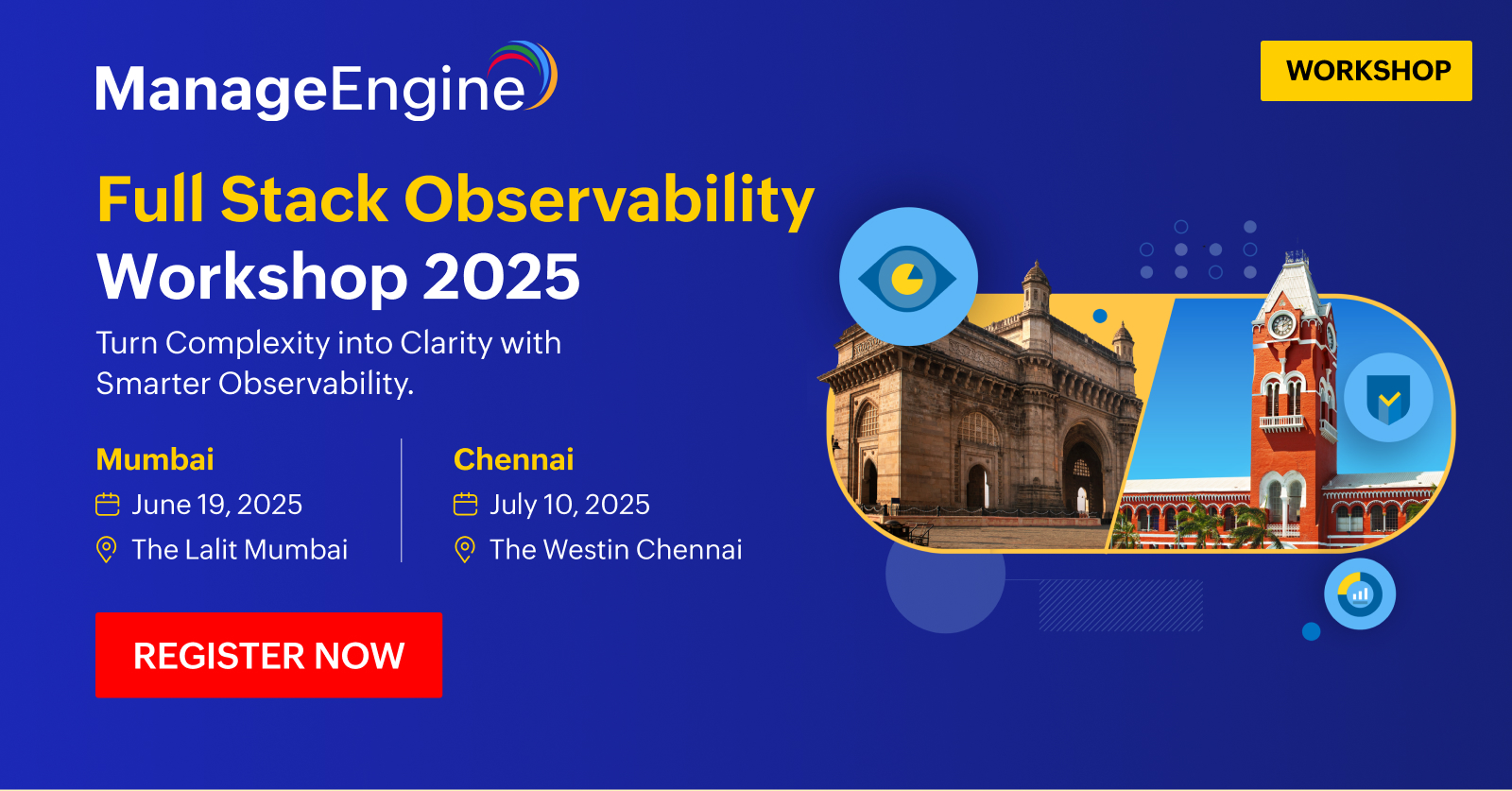 ManageEngine

WORKSHOP

Full Stack Observability Workshop 2025

Turn Complexity into Clarity with Smarter Observability.

Mumbai
June 19, 2025
The Lalit Mumbai

Chennai
July 10, 2025
The Westin Chennai

REGISTER NOW